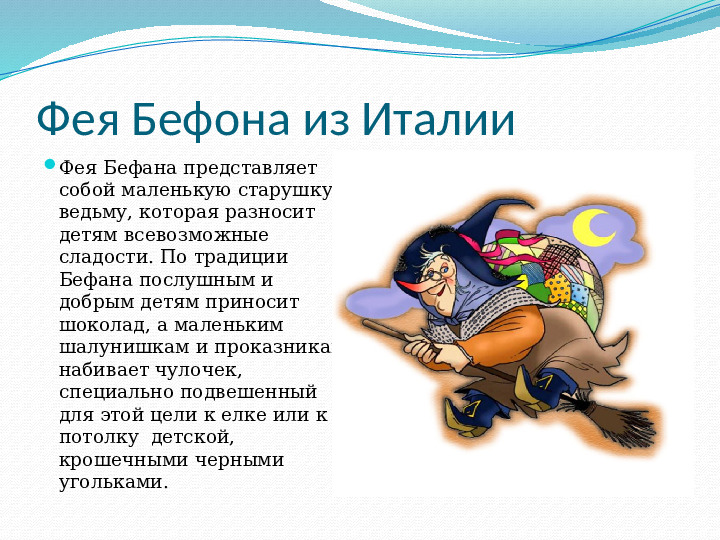 Фея Бефона из Италии

Фея Бефана представляет собой маленькую старушку ведьму, которая разносит детям всевозможные сладости. По традиции Бефана послушным и добрым детям приносит шоколад, а маленьким шалунишкам и проказника набивает чулочек, специально подвешенный для этой цели к елке или к потолку детской, крошечными черными угольками.